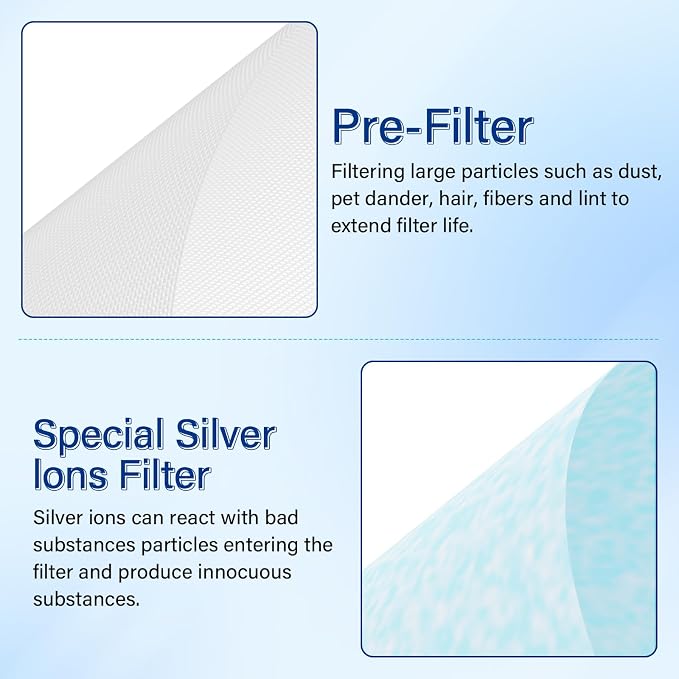 Pre-Filter

Filtering large particles such as dust, pet dander, hair, fibers and lint to extend filter life.

Special Silver Ions Filter

Silver ions can react with bad substances particles entering the filter and produce innocuous substances.